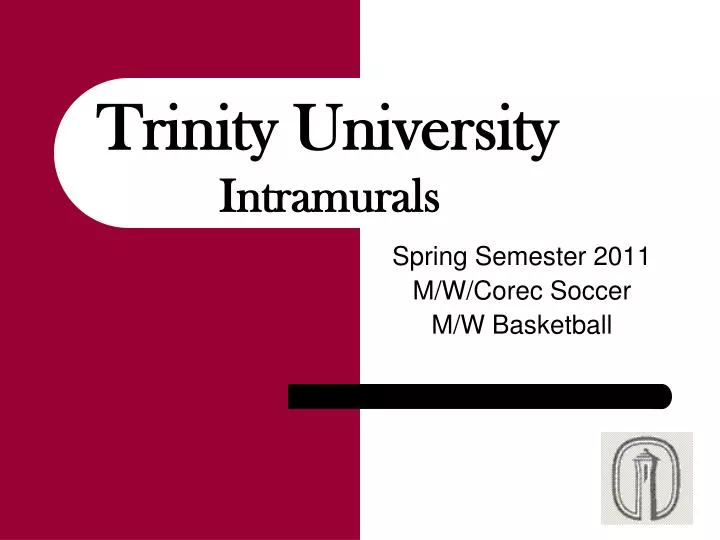 Trinity University
Intramurals

Spring Semester 2011
M/W/Corec Soccer
M/W Basketball